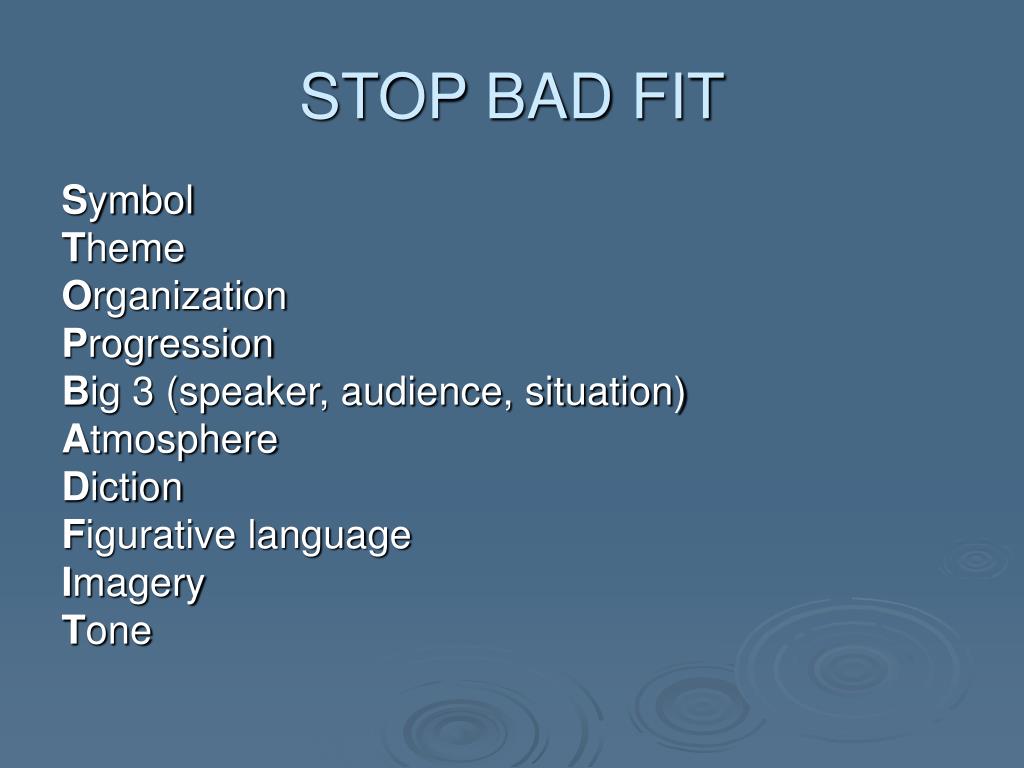 STOP BAD FIT

Symbol
Theme
Organization
Progression
Big 3 (speaker, audience, situation)
Atmosphere
Diction
Figurative language
Imagery
Tone